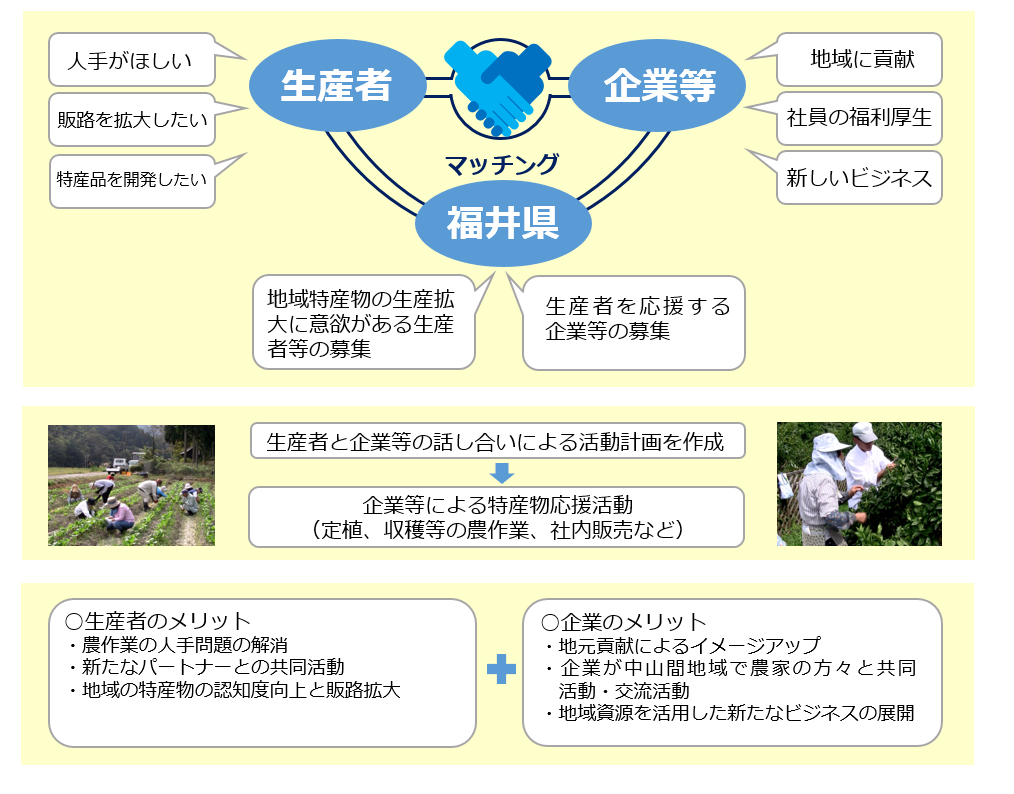 人手がほしい

販路を拡大したい

特産品を開発したい

生産者

マッチング

企業等

地域に貢献

社員の福利厚生

新しいビジネス

福井県

地域特産物の生産拡大に意欲がある生産者等の募集

生産者を応援する企業等の募集

生産者と企業等の話し合いによる活動計画を作成

企業等による特産物応援活動
（定植、収穫等の農作業、社内販売など）

○生産者のメリット
・農作業の人手問題の解消
・新たなパートナーとの共同活動
・地域の特産物の認知度向上と販路拡大

○企業のメリット
・地元貢献によるイメージアップ
・企業が中山間地域で農家の方々と共同活動・交流活動
・地域資源を活用した新たなビジネスの展開